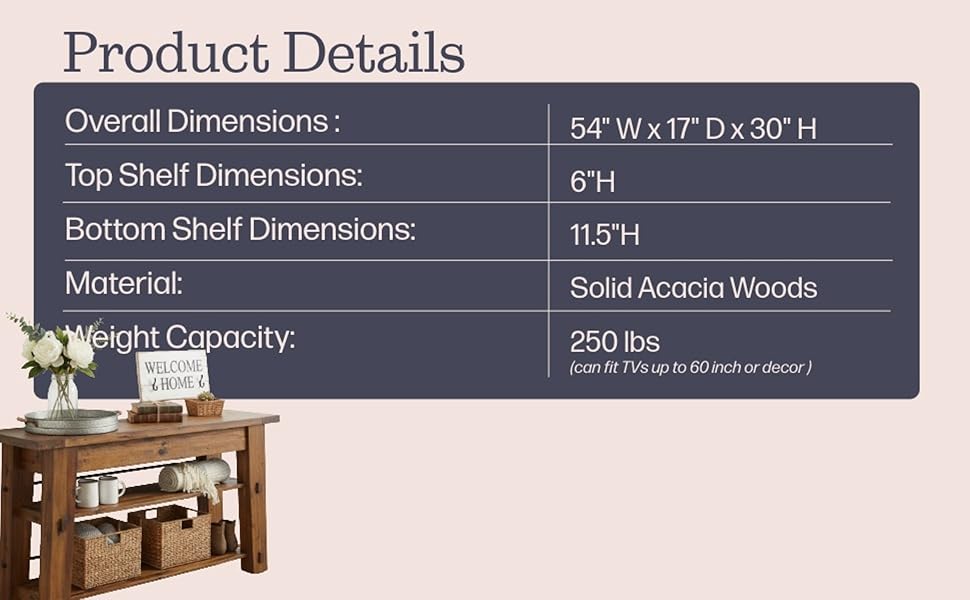 Product Details

| | |
|---|---|
| Overall Dimensions : | 54" W x 17" D x 30" H |
| Top Shelf Dimensions: | 6"H |
| Bottom Shelf Dimensions: | 11.5"H |
| Material: | Solid Acacia Woods |
| Weight Capacity: | 250 lbs (can fit TVs up to 60 inch or decor ) |

WELCOME HOME